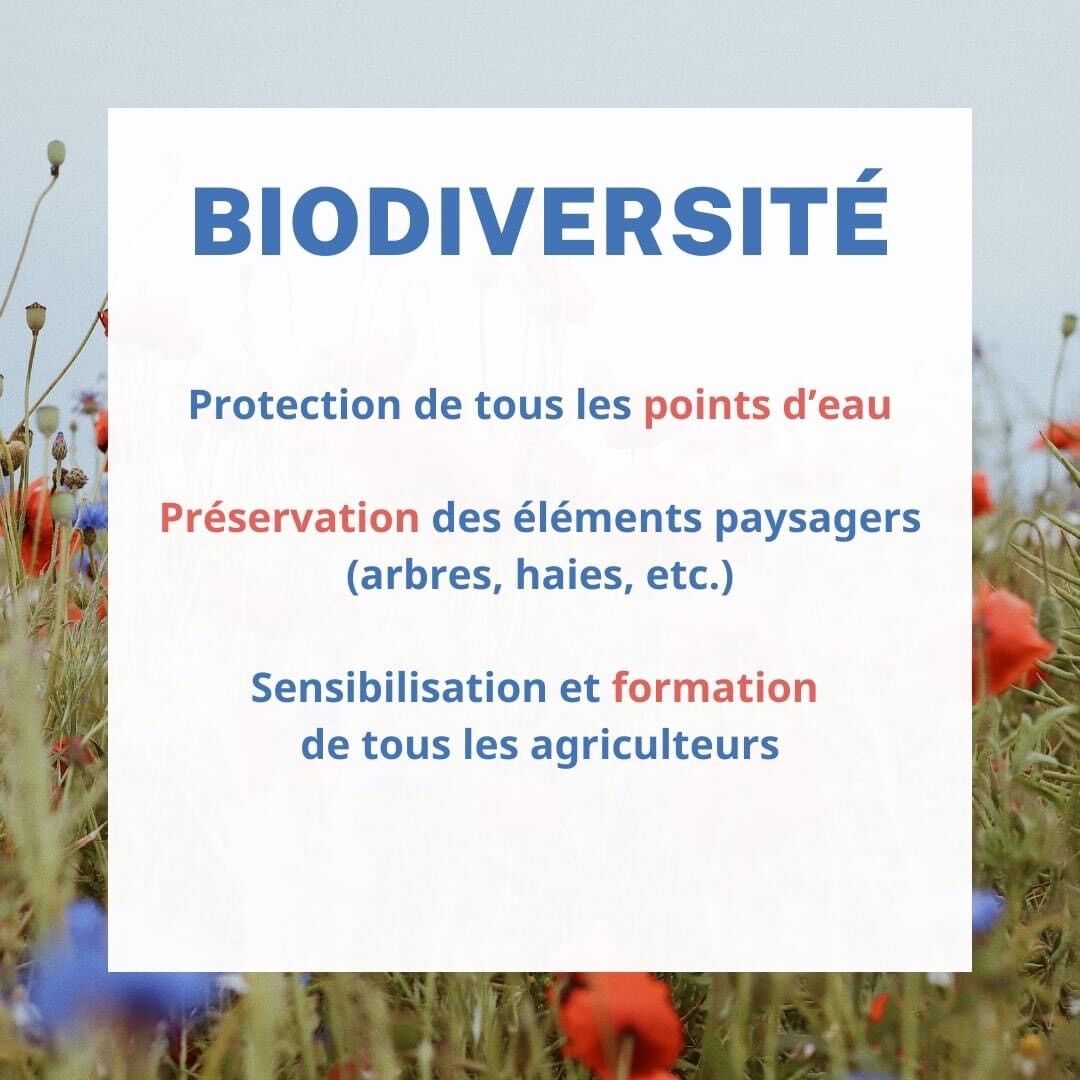 BIODIVERSITÉ

Protection de tous les points d’eau

Préservation des éléments paysagers (arbres, haies, etc.)

Sensibilisation et formation de tous les agriculteurs